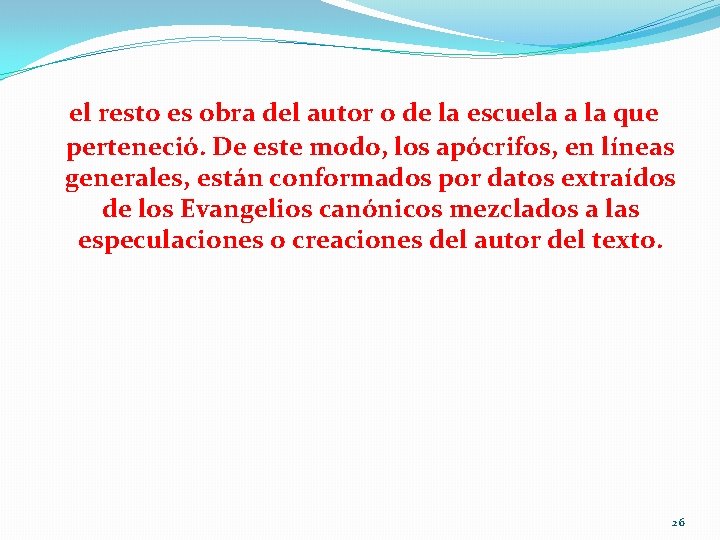 el resto es obra del autor o de la escuela a la que perteneció. De este modo, los apócrifos, en líneas generales, están conformados por datos extraídos de los Evangelios canónicos mezclados a las especulaciones o creaciones del autor del texto.

26